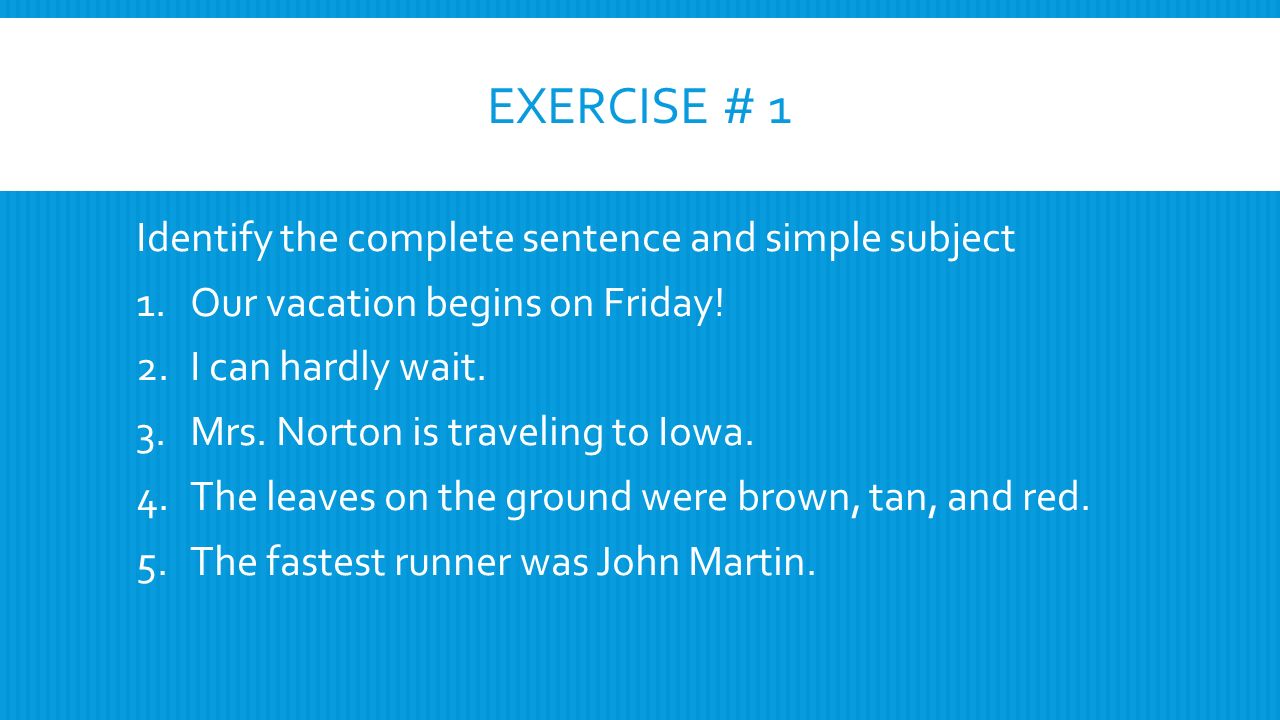 EXERCISE # 1

Identify the complete sentence and simple subject

1. Our vacation begins on Friday!
2. I can hardly wait.
3. Mrs. Norton is traveling to Iowa.
4. The leaves on the ground were brown, tan, and red.
5. The fastest runner was John Martin.